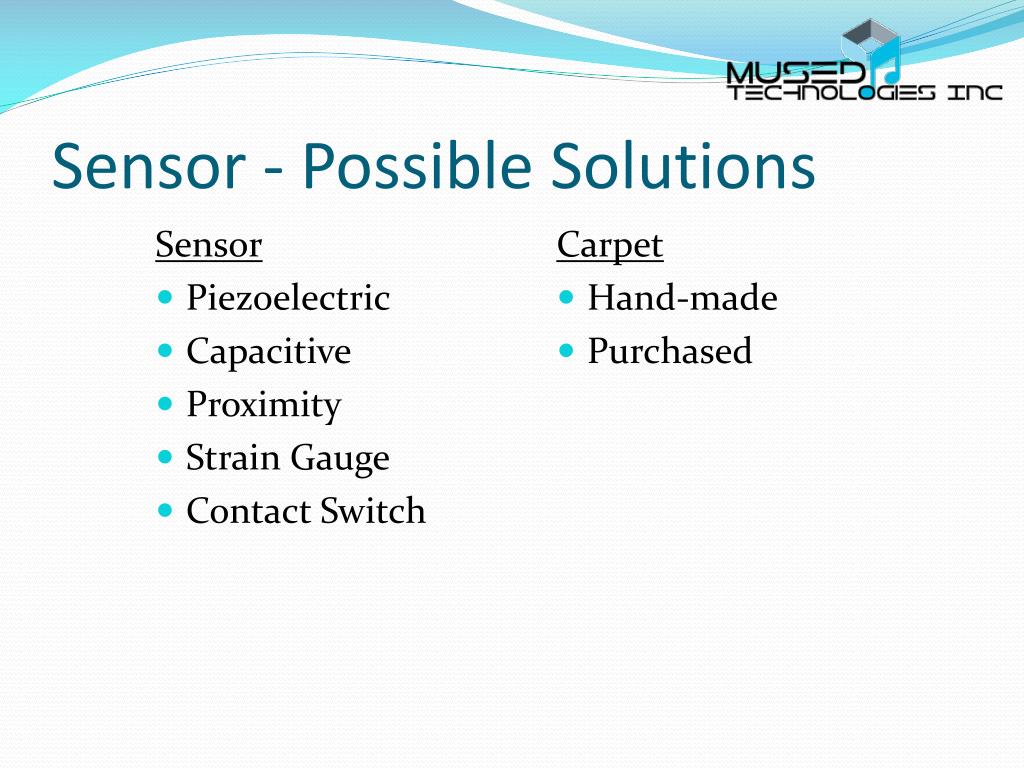 MUSED
TECHNOLOGIES INC

Sensor - Possible Solutions

Sensor
- Piezoelectric
- Capacitive
- Proximity
- Strain Gauge
- Contact Switch

Carpet
- Hand-made
- Purchased